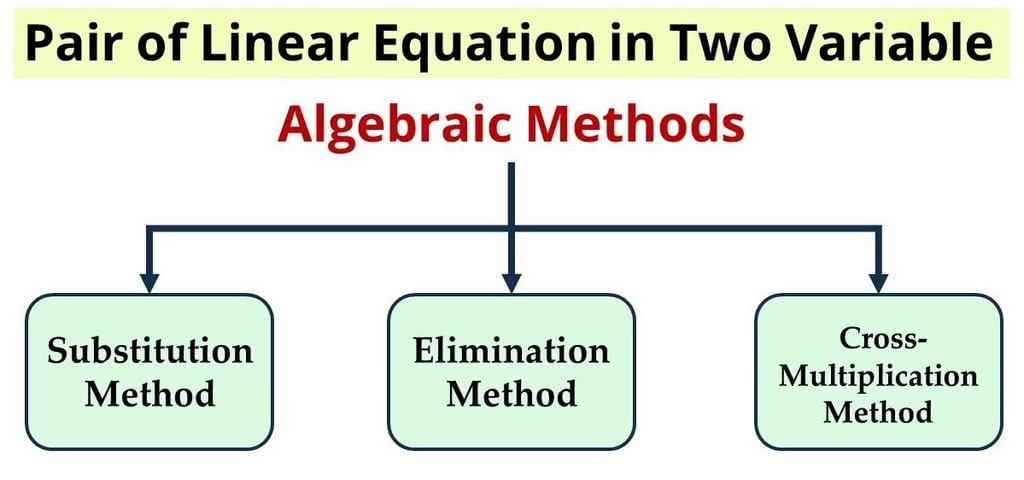 Pair of Linear Equation in Two Variable

Algebraic Methods

Substitution Method

Elimination Method

Cross-Multiplication Method